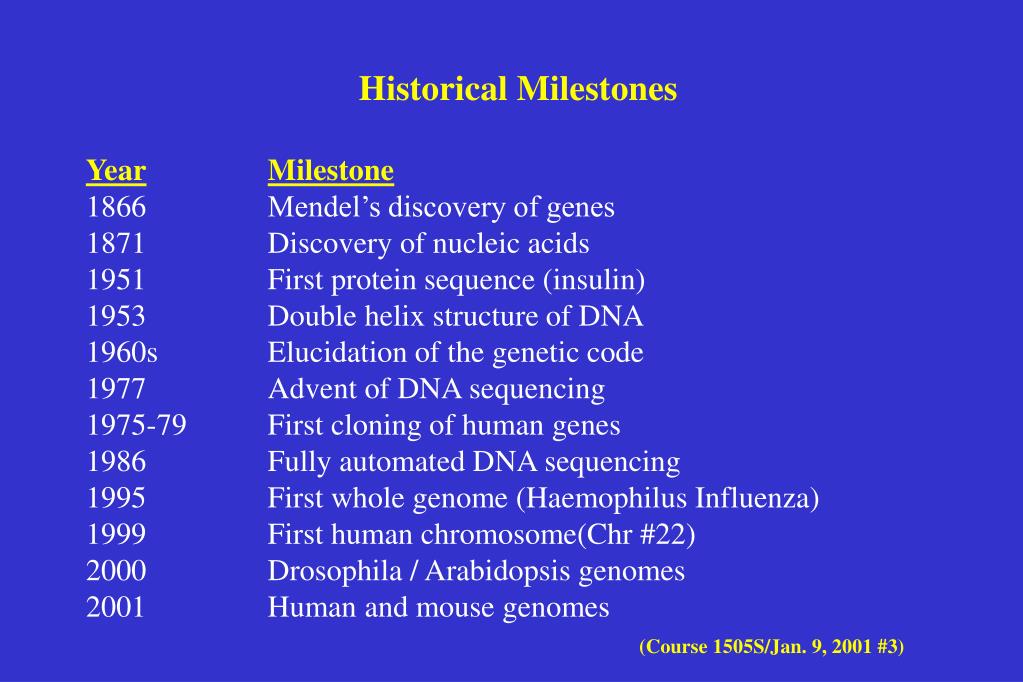 Historical Milestones

| Year | Milestone |
|---|---|
| 1866 | Mendel’s discovery of genes |
| 1871 | Discovery of nucleic acids |
| 1951 | First protein sequence (insulin) |
| 1953 | Double helix structure of DNA |
| 1960s | Elucidation of the genetic code |
| 1977 | Advent of DNA sequencing |
| 1975-79 | First cloning of human genes |
| 1986 | Fully automated DNA sequencing |
| 1995 | First whole genome (Haemophilus Influenza) |
| 1999 | First human chromosome(Chr #22) |
| 2000 | Drosophila / Arabidopsis genomes |
| 2001 | Human and mouse genomes |

(Course 1505S/Jan. 9, 2001 #3)